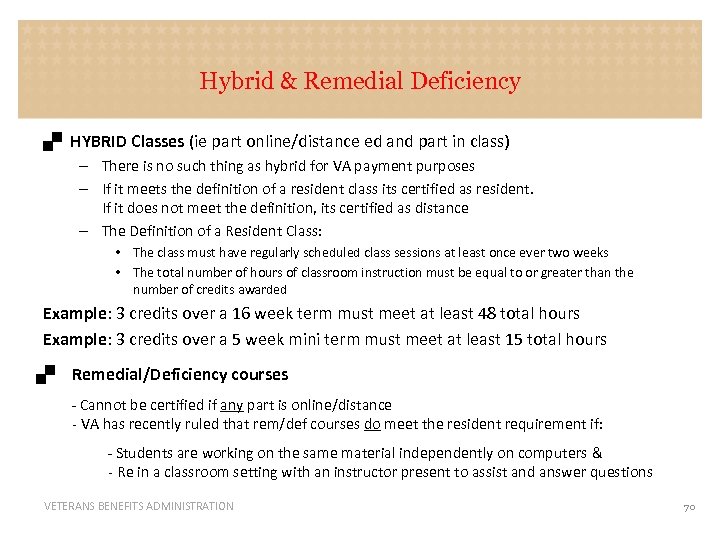 Hybrid & Remedial Deficiency

HYBRID Classes (ie part online/distance ed and part in class)

– There is no such thing as hybrid for VA payment purposes

– If it meets the definition of a resident class its certified as resident. If it does not meet the definition, its certified as distance

– The Definition of a Resident Class:

• The class must have regularly scheduled class sessions at least once ever two weeks

• The total number of hours of classroom instruction must be equal to or greater than the number of credits awarded

Example: 3 credits over a 16 week term must meet at least 48 total hours

Example: 3 credits over a 5 week mini term must meet at least 15 total hours

Remedial/Deficiency courses

- Cannot be certified if any part is online/distance
- VA has recently ruled that rem/def courses do meet the resident requirement if:

- Students are working on the same material independently on computers &
- Re in a classroom setting with an instructor present to assist and answer questions

VETERANS BENEFITS ADMINISTRATION

70